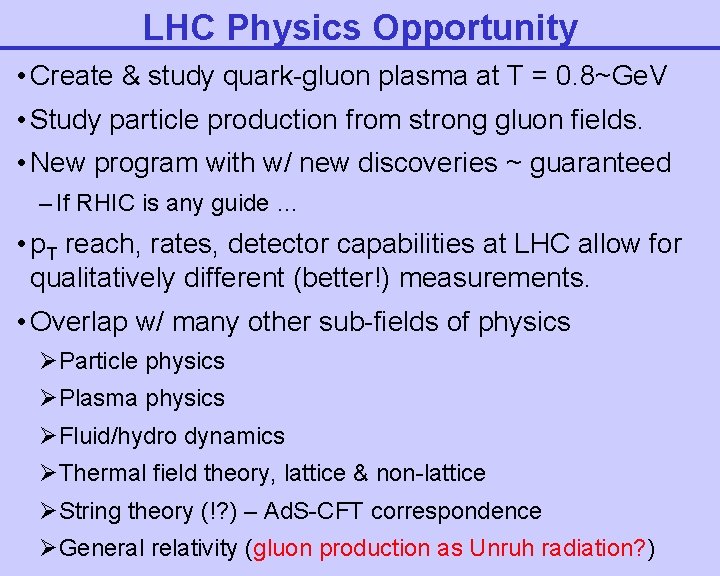 LHC Physics Opportunity

• Create & study quark-gluon plasma at T = 0.8~GeV

• Study particle production from strong gluon fields.

• New program with w/ new discoveries ~ guaranteed

– If RHIC is any guide ...

• $p_T$ reach, rates, detector capabilities at LHC allow for qualitatively different (better!) measurements.

• Overlap w/ many other sub-fields of physics

➢ Particle physics

➢ Plasma physics

➢ Fluid/hydro dynamics

➢ Thermal field theory, lattice & non-lattice

➢ String theory (!?) – AdS-CFT correspondence

➢ General relativity (gluon production as Unruh radiation?)